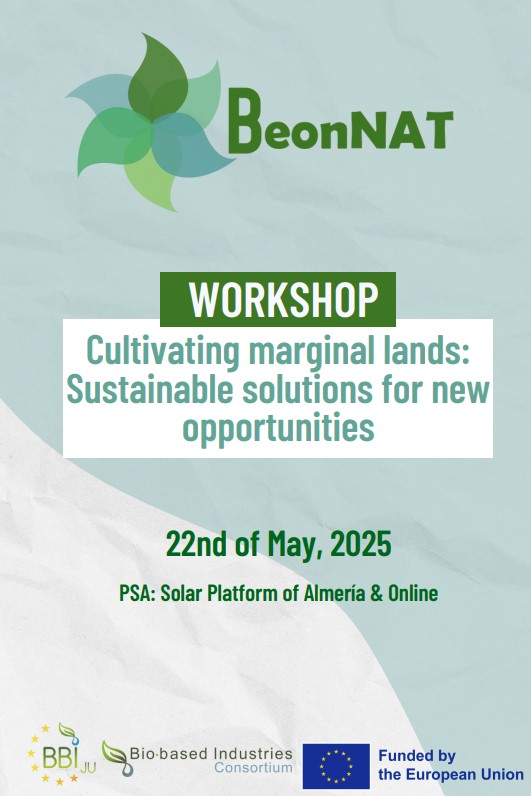 BeonNAT

WORKSHOP

Cultivating marginal lands: Sustainable solutions for new opportunities

22nd of May, 2025

PSA: Solar Platform of Almería & Online

BBI JU

Bio-based Industries Consortium

Funded by the European Union